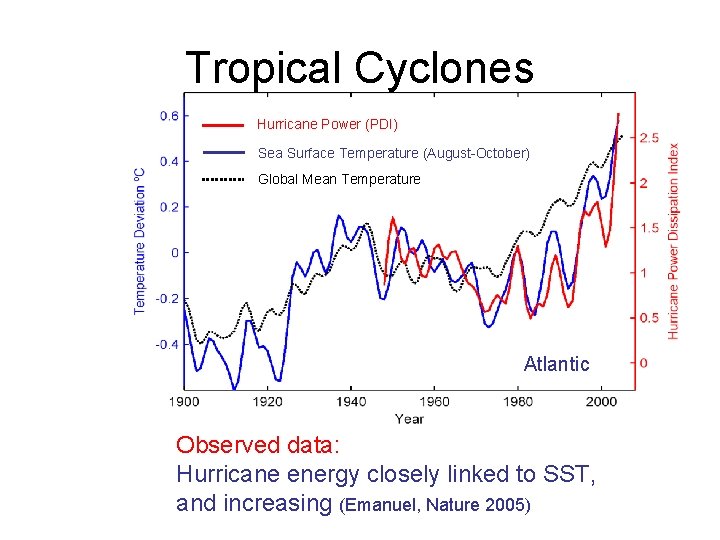 Tropical Cyclones

Hurricane Power (PDI)
Sea Surface Temperature (August-October)
Global Mean Temperature

Temperature Deviation ºC
0.6
0.4
0.2
0
-0.2
-0.4

Hurricane Power Dissipation Index
2.5
2
1.5
1
0.5
0

Atlantic

1900 1920 1940 1960 1980 2000
Year

Observed data:
Hurricane energy closely linked to SST, and increasing (Emanuel, Nature 2005)